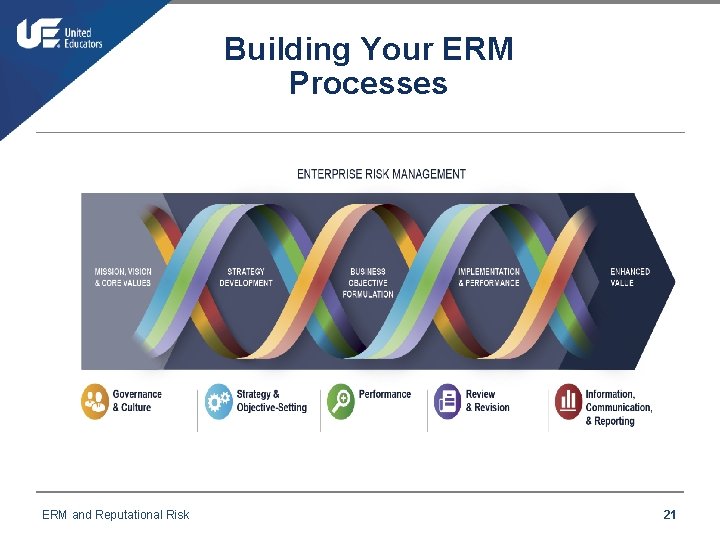 UE United Educators

Building Your ERM Processes

ENTERPRISE RISK MANAGEMENT

MISSION, VISION & CORE VALUES

STRATEGY DEVELOPMENT

BUSINESS OBJECTIVE FORMULATION

IMPLEMENTATION & PERFORMANCE

ENHANCED VALUE

Governance & Culture

Strategy & Objective-Setting

Performance

Review & Revision

Information, Communication, & Reporting

ERM and Reputational Risk

21